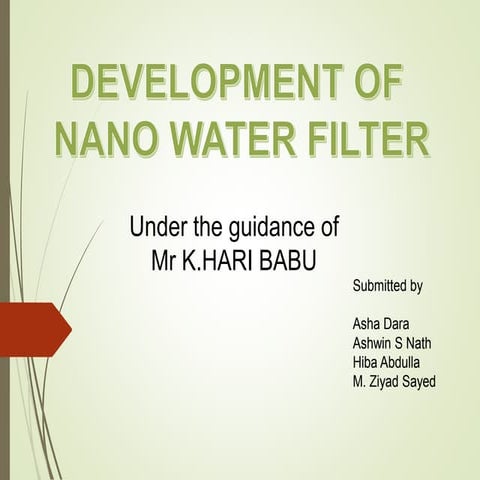 DEVELOPMENT OF NANO WATER FILTER

Under the guidance of
Mr K.HARI BABU

Submitted by

Asha Dara
Ashwin S Nath
Hiba Abdulla
M. Ziyad Sayed